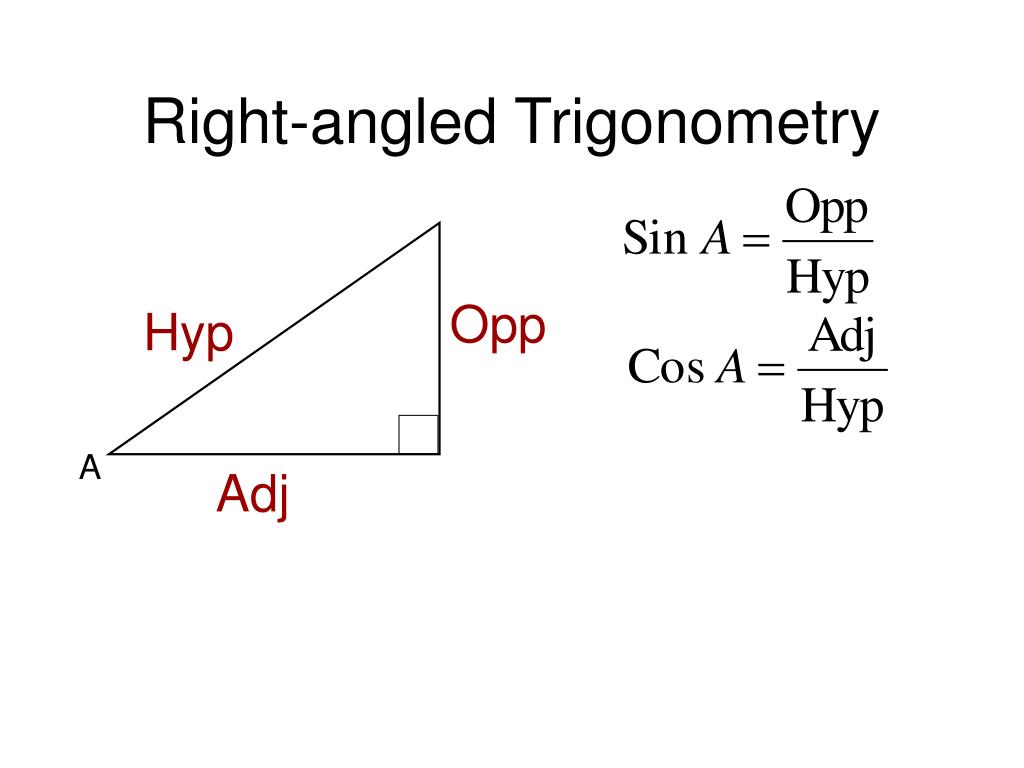 Right-angled Trigonometry

Hyp

Opp

A

Adj

$\text{Sin } A = \frac{\text{Opp}}{\text{Hyp}}$

$\text{Cos } A = \frac{\text{Adj}}{\text{Hyp}}$